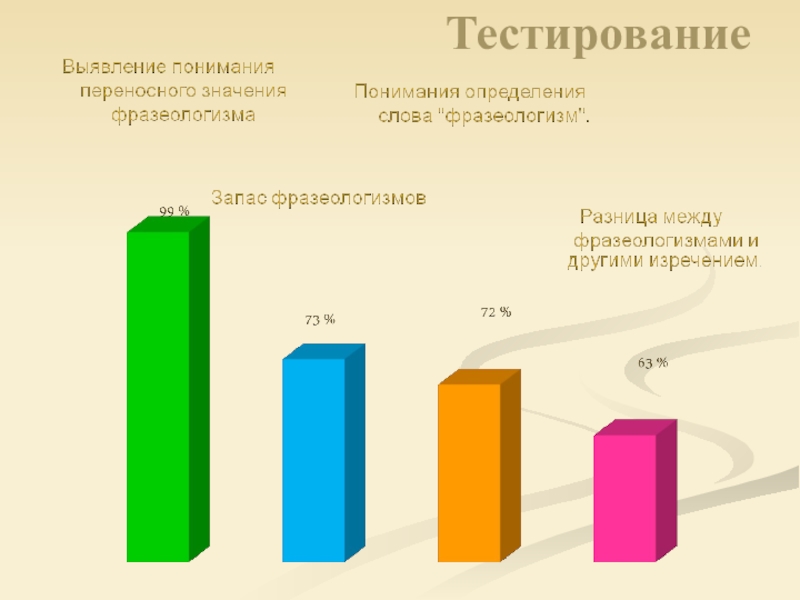 Тестирование

Выявление понимания переносного значения фразеологизма

Понимания определения слова "фразеологизм".

Запас фразеологизмов

Разница между фразеологизмами и другими изречением.

99 %

73 %

72 %

63 %